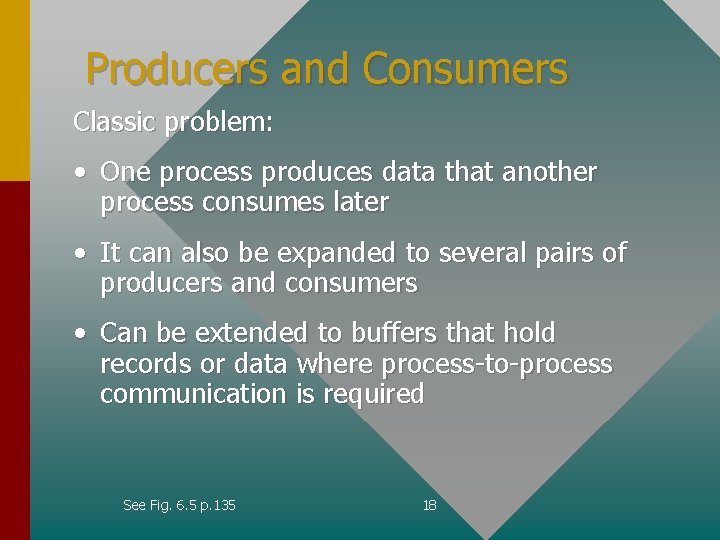 Producers and Consumers

Classic problem:

• One process produces data that another process consumes later

• It can also be expanded to several pairs of producers and consumers

• Can be extended to buffers that hold records or data where process-to-process communication is required

See Fig. 6.5 p.135

18